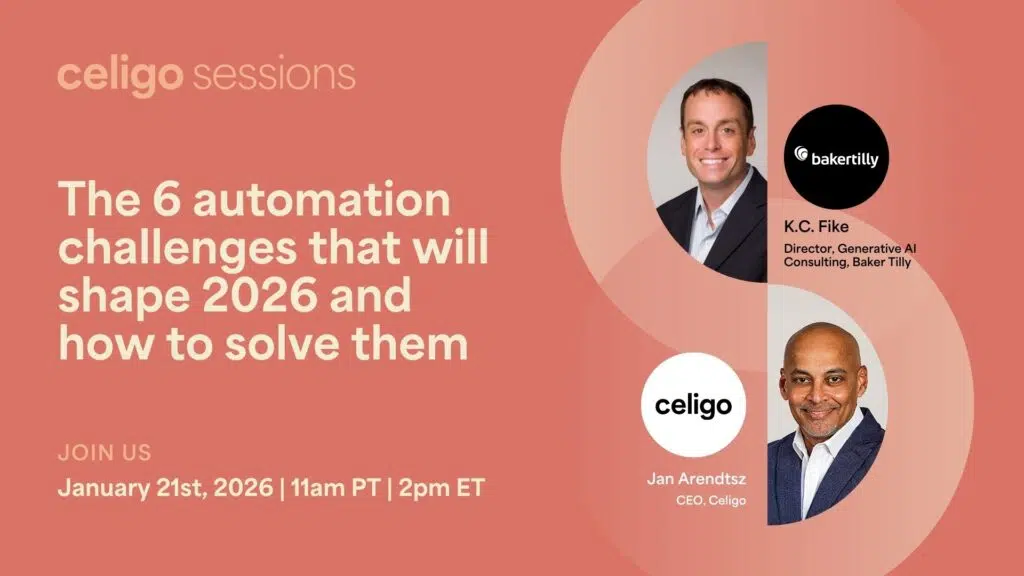 celigo sessions

The 6 automation challenges that will shape 2026 and how to solve them

JOIN US

January 21st, 2026 | 11am PT | 2pm ET

bakertilly

K.C. Fike

Director, Generative AI Consulting, Baker Tilly

celigo

Jan Arendtsz

CEO, Celigo